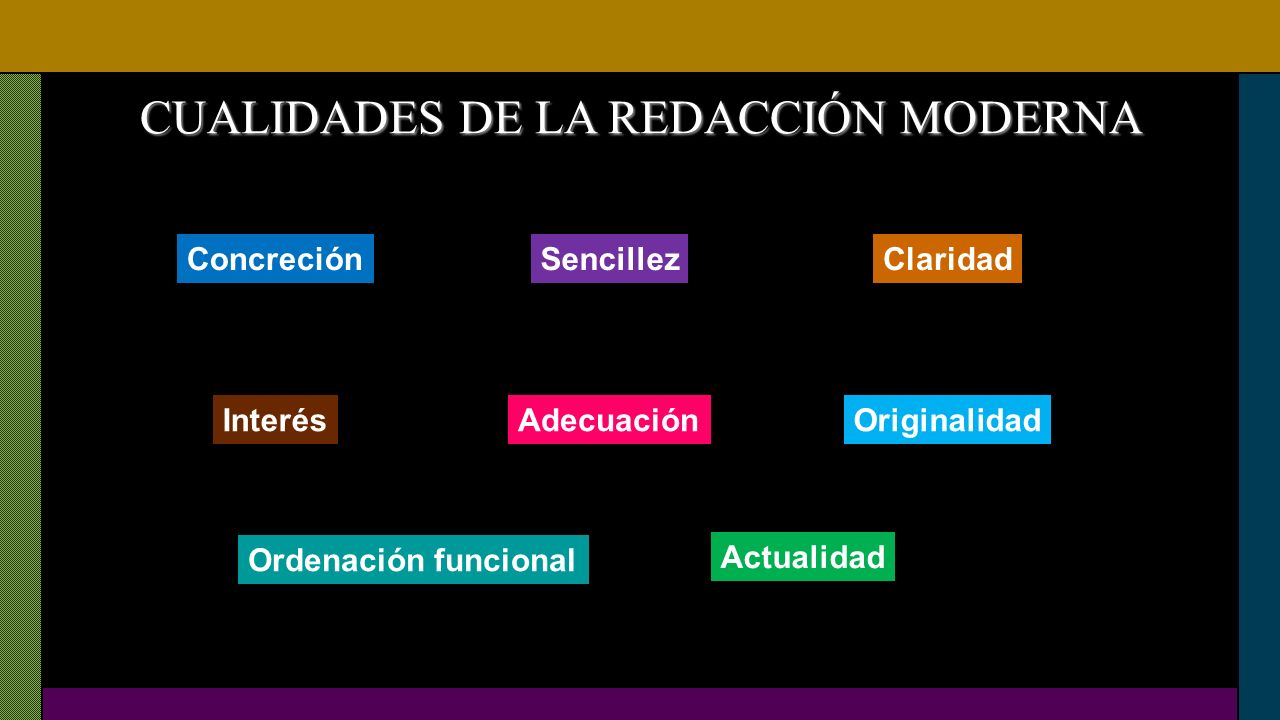 CUALIDADES DE LA REDACCIÓN MODERNA

Concreción

Sencillez

Claridad

Interés

Adecuación

Originalidad

Ordenación funcional

Actualidad